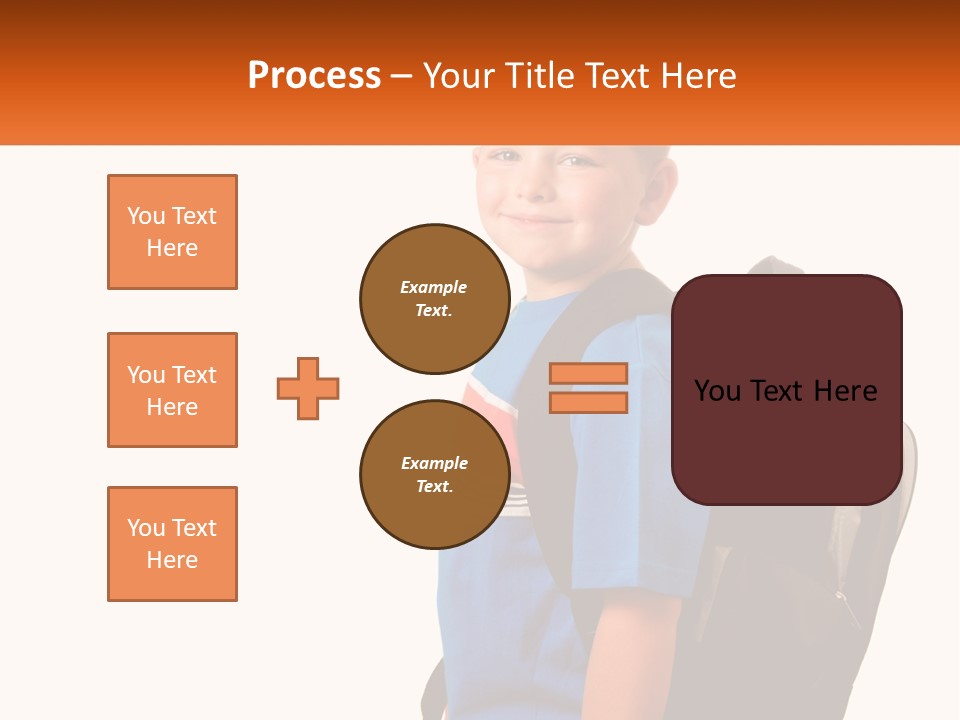 Process – Your Title Text Here

You Text Here

You Text Here

You Text Here

Example Text.

Example Text.

You Text Here